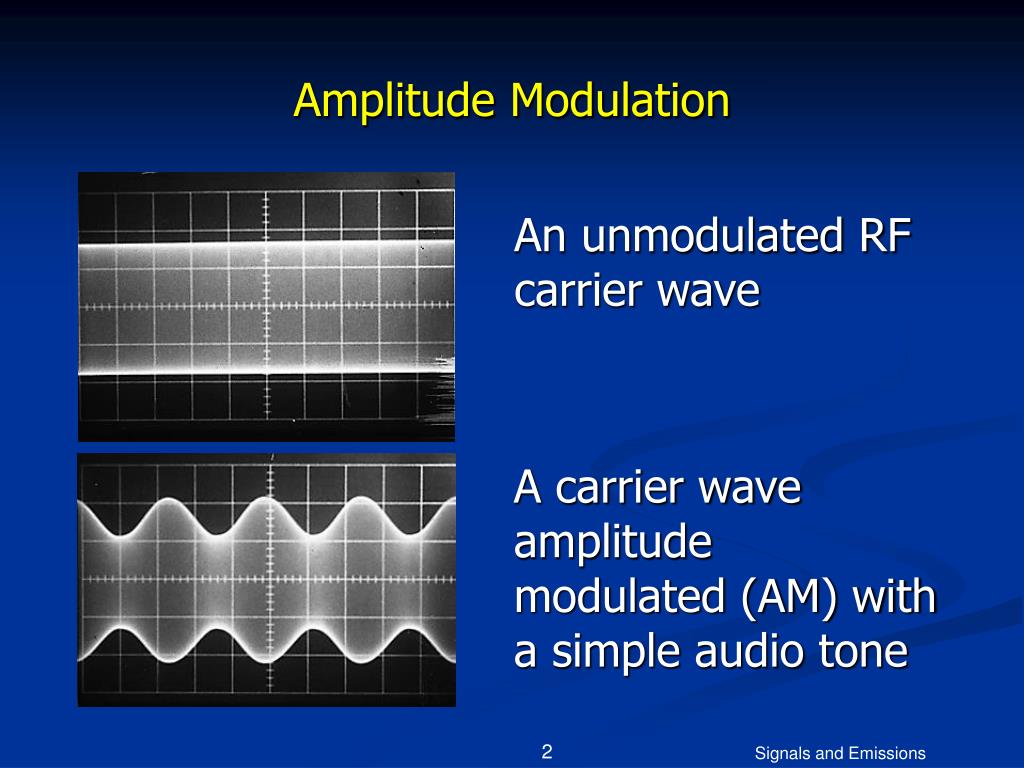 Amplitude Modulation

An unmodulated RF carrier wave

A carrier wave amplitude modulated (AM) with a simple audio tone

2

Signals and Emissions